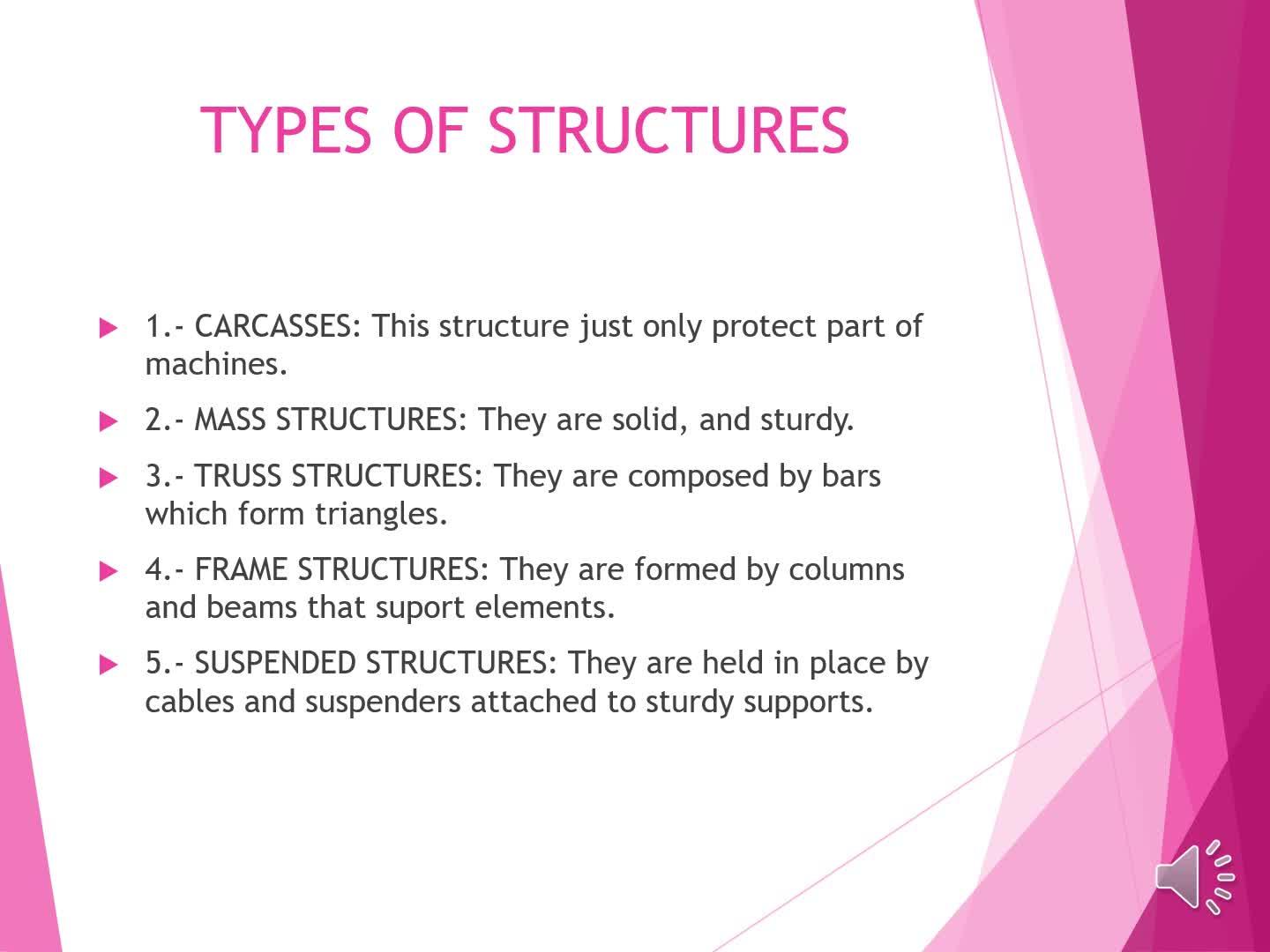 TYPES OF STRUCTURES

1.- CARCASSES: This structure just only protect part of machines.

2.- MASS STRUCTURES: They are solid, and sturdy.

3.- TRUSS STRUCTURES: They are composed by bars which form triangles.

4.- FRAME STRUCTURES: They are formed by columns and beams that suport elements.

5.- SUSPENDED STRUCTURES: They are held in place by cables and suspenders attached to sturdy supports.